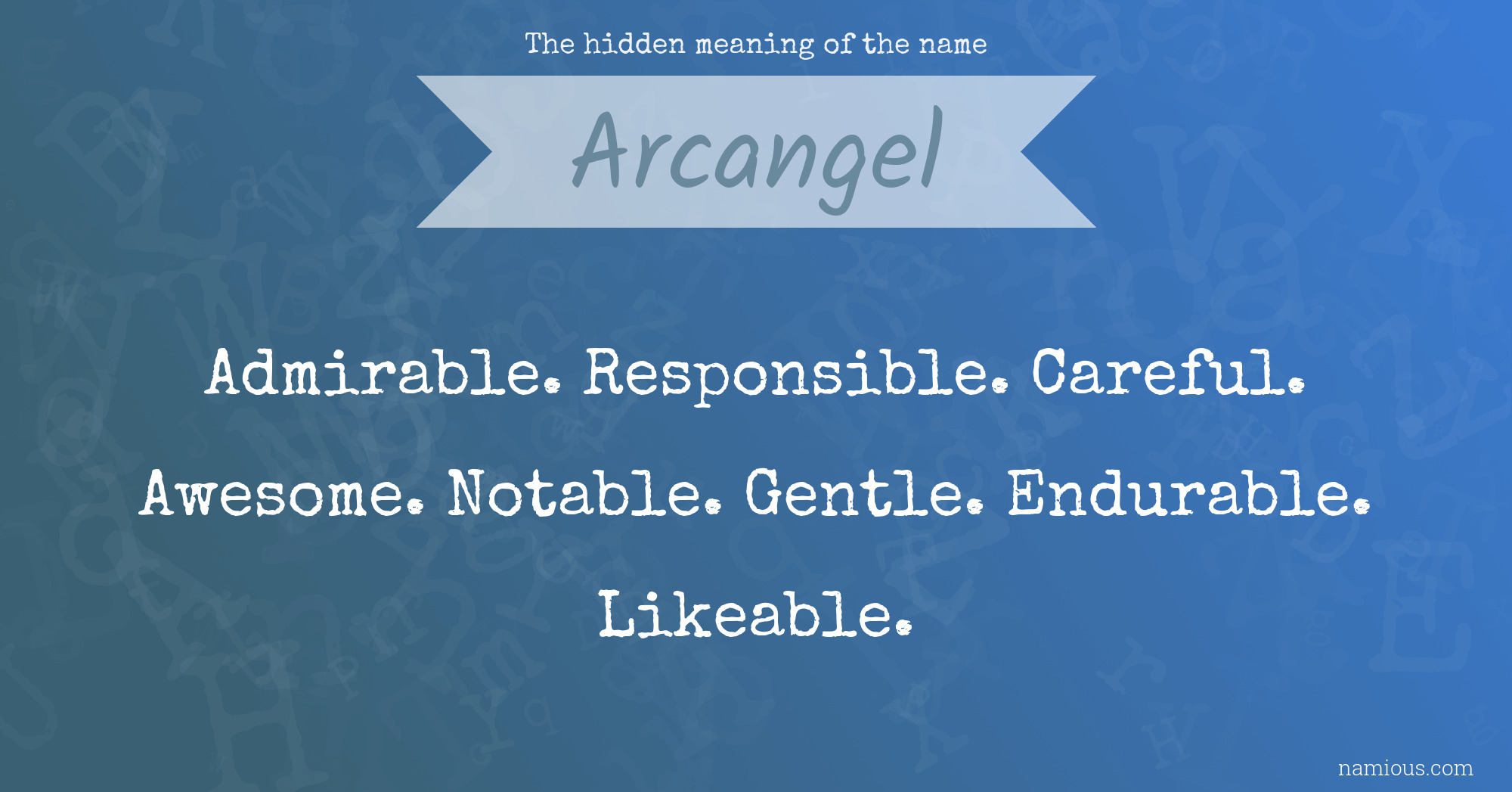 The hidden meaning of the name

Arcangel

Admirable. Responsible. Careful. Awesome. Notable. Gentle. Endurable. Likeable.

namious.com